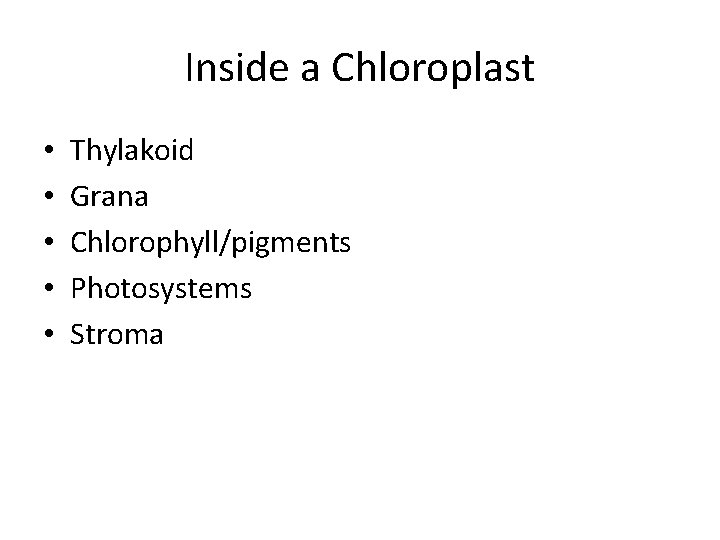 Inside a Chloroplast

• Thylakoid
• Grana
• Chlorophyll/pigments
• Photosystems
• Stroma